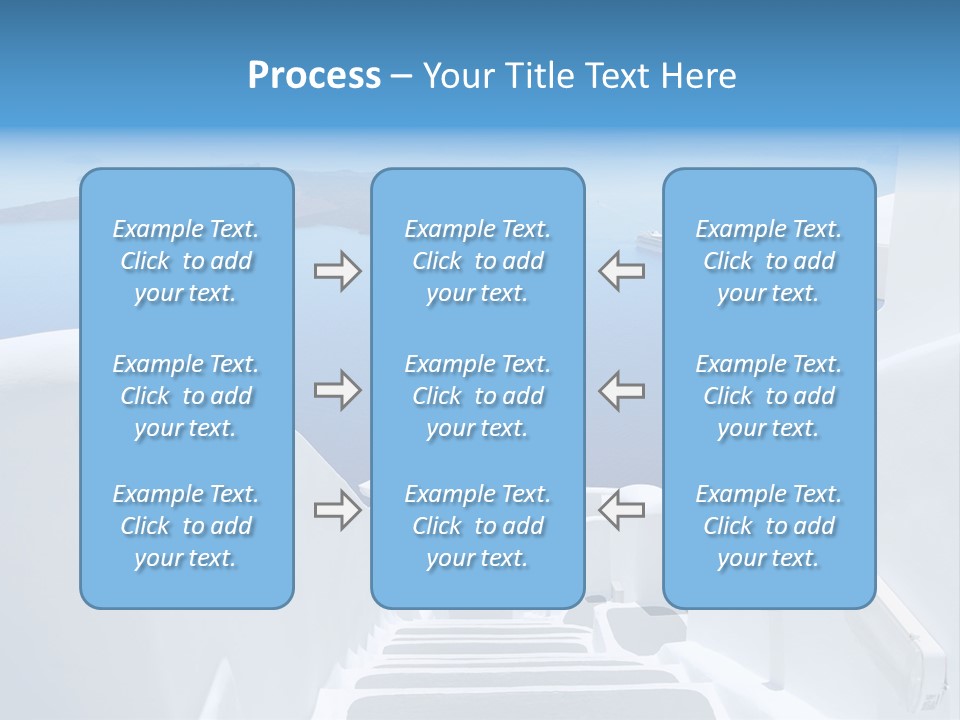 Process – Your Title Text Here

Example Text. Click to add your text.

Example Text. Click to add your text.

Example Text. Click to add your text.

Example Text. Click to add your text.

Example Text. Click to add your text.

Example Text. Click to add your text.

Example Text. Click to add your text.

Example Text. Click to add your text.

Example Text. Click to add your text.